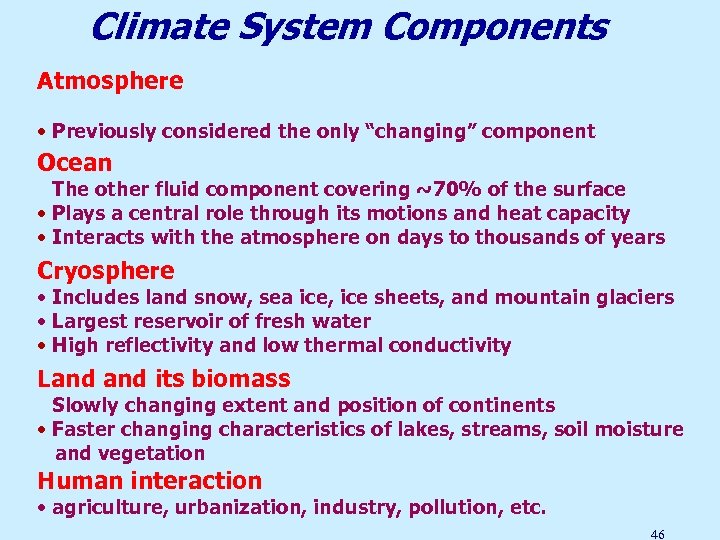 Climate System Components

Atmosphere

• Previously considered the only “changing” component

Ocean

The other fluid component covering ~70% of the surface
• Plays a central role through its motions and heat capacity
• Interacts with the atmosphere on days to thousands of years

Cryosphere

• Includes land snow, sea ice, ice sheets, and mountain glaciers
• Largest reservoir of fresh water
• High reflectivity and low thermal conductivity

Land and its biomass

Slowly changing extent and position of continents
• Faster changing characteristics of lakes, streams, soil moisture and vegetation

Human interaction

• agriculture, urbanization, industry, pollution, etc.

46